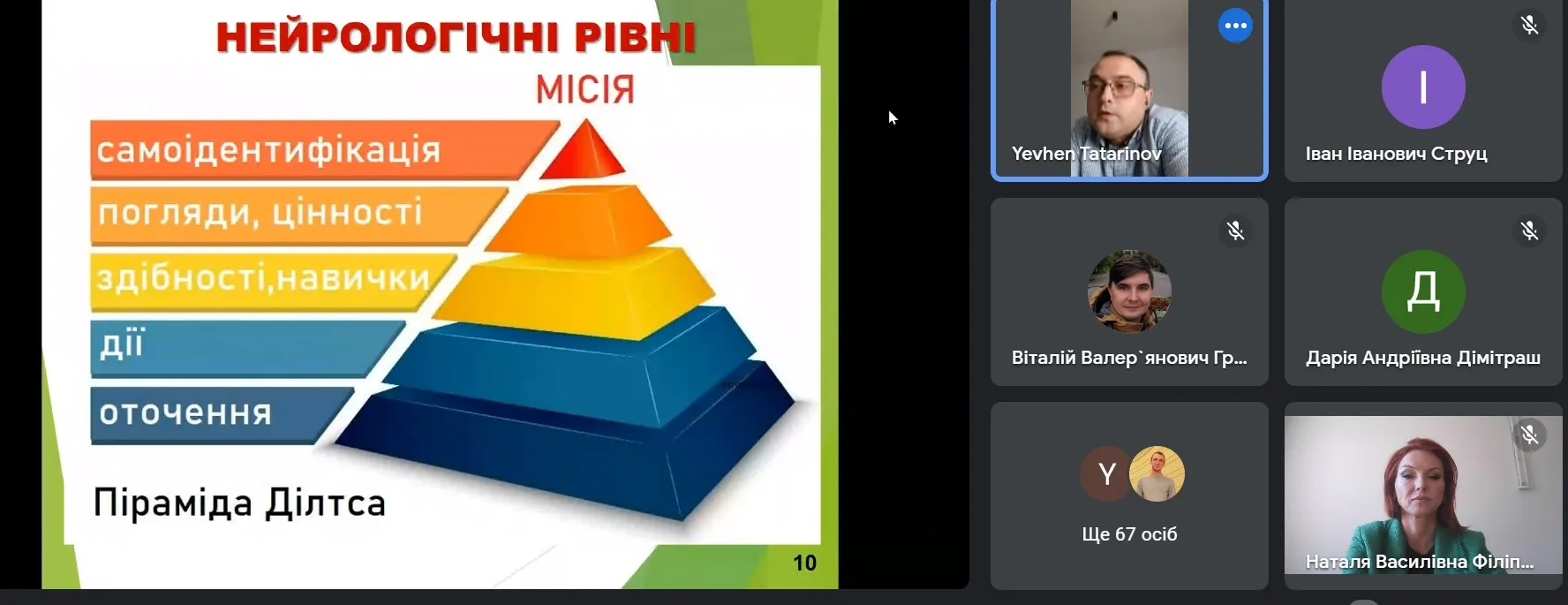 НЕЙРОЛОГІЧНІ РІВНІ

МІСІЯ

самоідентифікація

погляди, цінності

здібності,навички

дії

оточення

Піраміда Ділтса

10

Yevhen Tatarinov

І

Іван Іванович Струц

Віталій Валер`янович Гр...

Д

Дарія Андріївна Дімітраш

Y

Ще 67 осіб

Наталя Василівна Філіп...